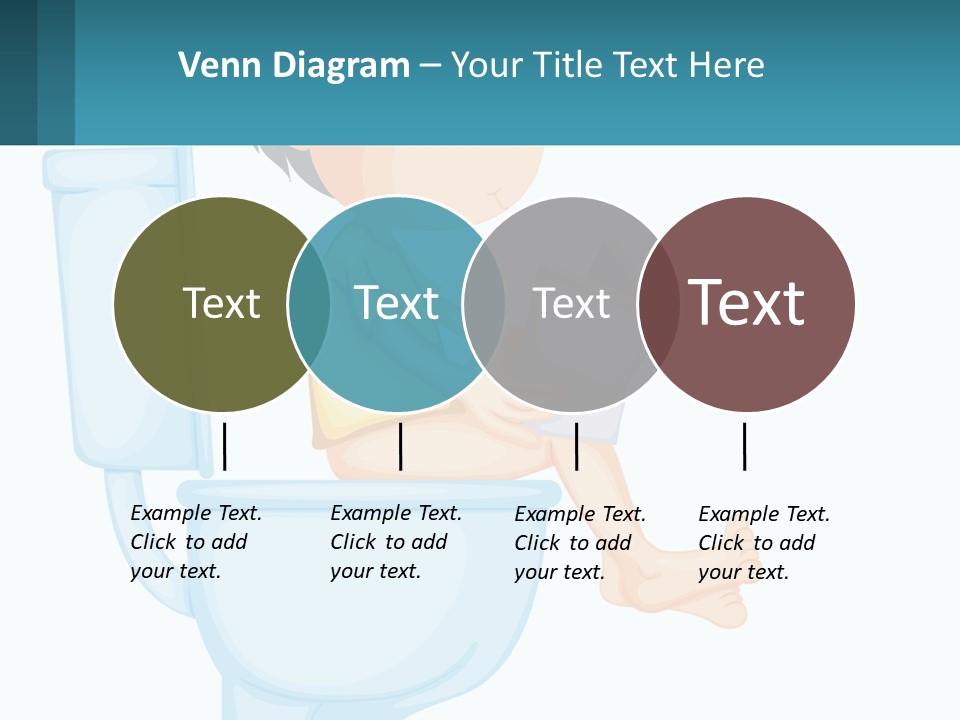 Venn Diagram – Your Title Text Here

Text

Text

Text

Text

Example Text. Click to add your text.

Example Text. Click to add your text.

Example Text. Click to add your text.

Example Text. Click to add your text.